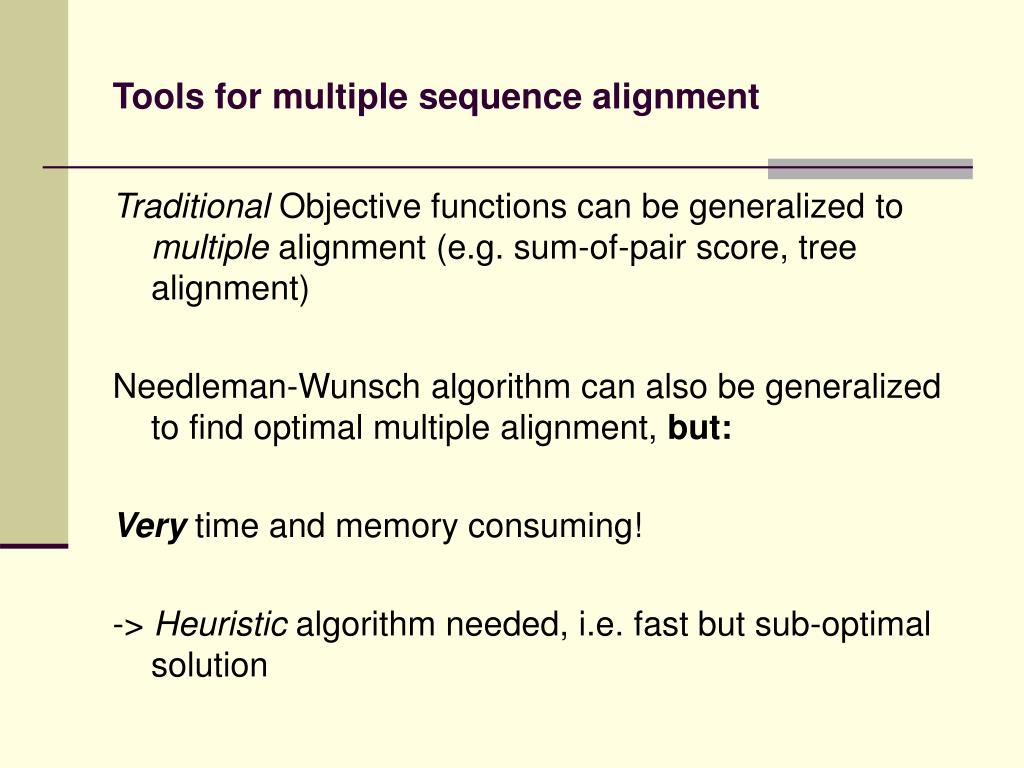 Tools for multiple sequence alignment

Traditional Objective functions can be generalized to multiple alignment (e.g. sum-of-pair score, tree alignment)

Needleman-Wunsch algorithm can also be generalized to find optimal multiple alignment, but:

Very time and memory consuming!

-> Heuristic algorithm needed, i.e. fast but sub-optimal solution